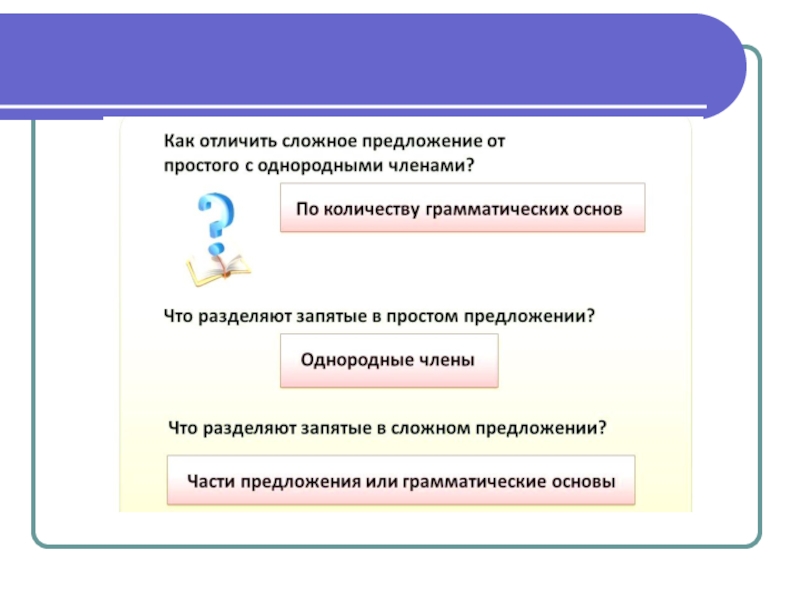 Как отличить сложное предложение от простого с однородными членами?

По количеству грамматических основ

Что разделяют запятые в простом предложении?

Однородные члены

Что разделяют запятые в сложном предложении?

Части предложения или грамматические основы